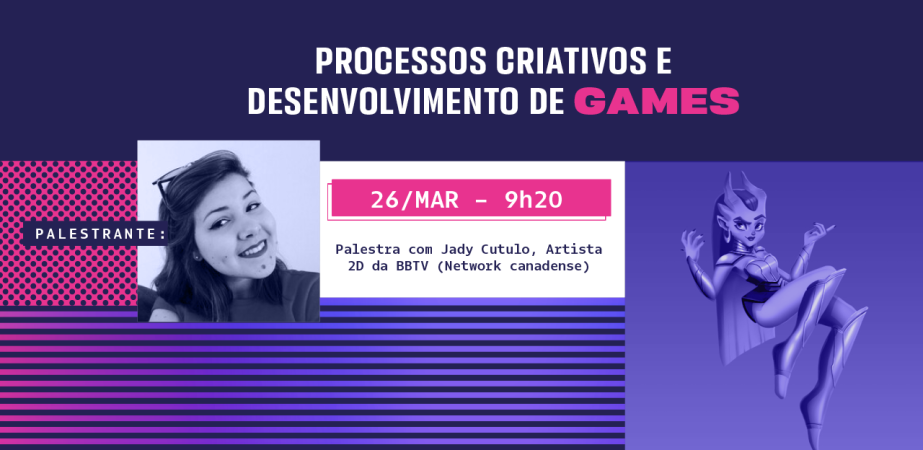 PROCESSOS CRIATIVOS E DESENVOLVIMENTO DE GAMES

PALESTRANTE:

26/MAR - 9h20

Palestra com Jady Cutulo, Artista 2D da BBTV (Network canadense)